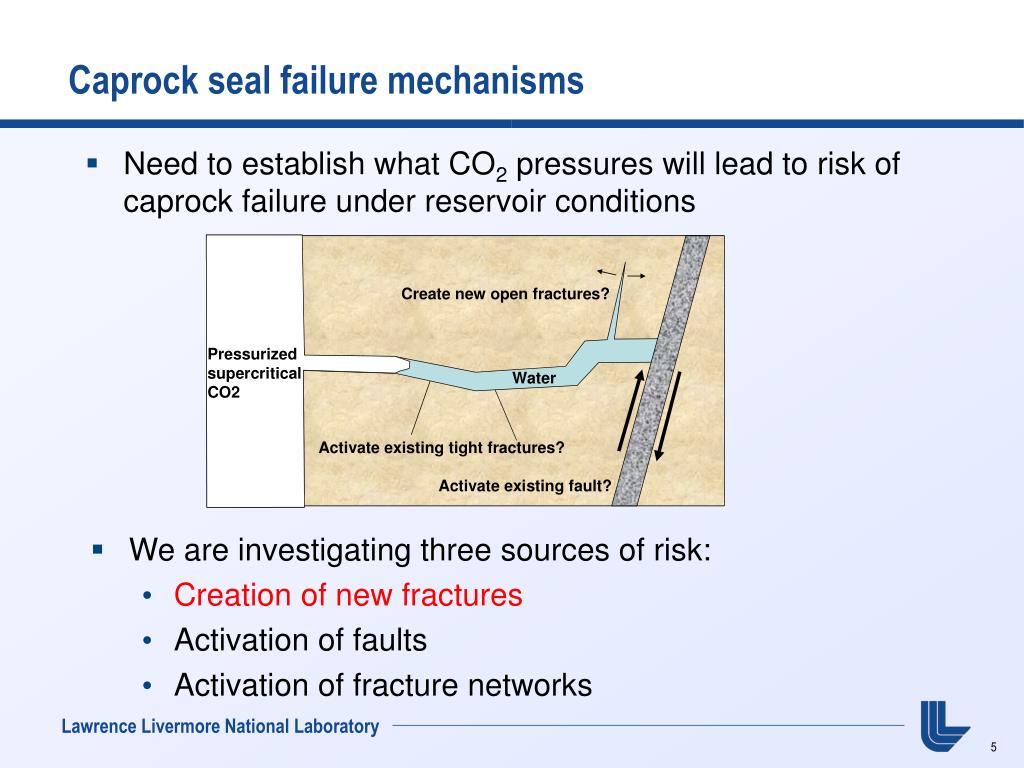 Caprock seal failure mechanisms

▪ Need to establish what $CO_2$ pressures will lead to risk of caprock failure under reservoir conditions

Create new open fractures?

Pressurized supercritical CO2

Water

Activate existing tight fractures?

Activate existing fault?

▪ We are investigating three sources of risk:
• Creation of new fractures
• Activation of faults
• Activation of fracture networks

Lawrence Livermore National Laboratory

5